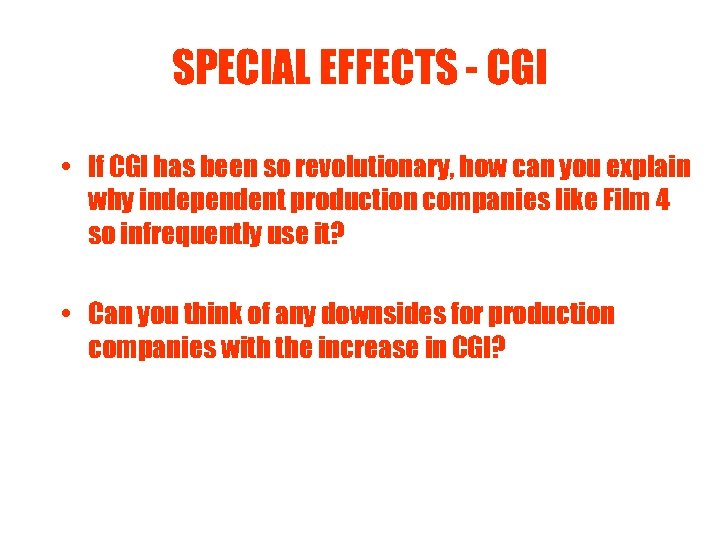 SPECIAL EFFECTS - CGI

• If CGI has been so revolutionary, how can you explain why independent production companies like Film 4 so infrequently use it?

• Can you think of any downsides for production companies with the increase in CGI?